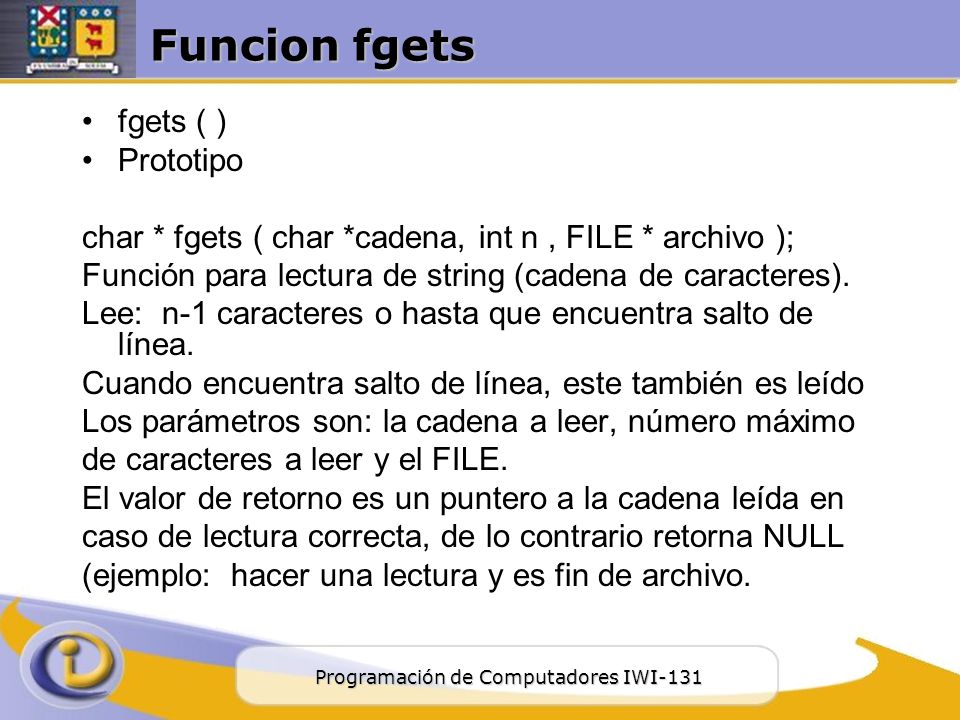 Funcion fgets

• fgets ( )
• Prototipo

char * fgets ( char *cadena, int n , FILE * archivo );
Función para lectura de string (cadena de caracteres).
Lee: n-1 caracteres o hasta que encuentra salto de línea.
Cuando encuentra salto de línea, este también es leído
Los parámetros son: la cadena a leer, número máximo de caracteres a leer y el FILE.
El valor de retorno es un puntero a la cadena leída en caso de lectura correcta, de lo contrario retorna NULL (ejemplo: hacer una lectura y es fin de archivo.

Programación de Computadores IWI-131